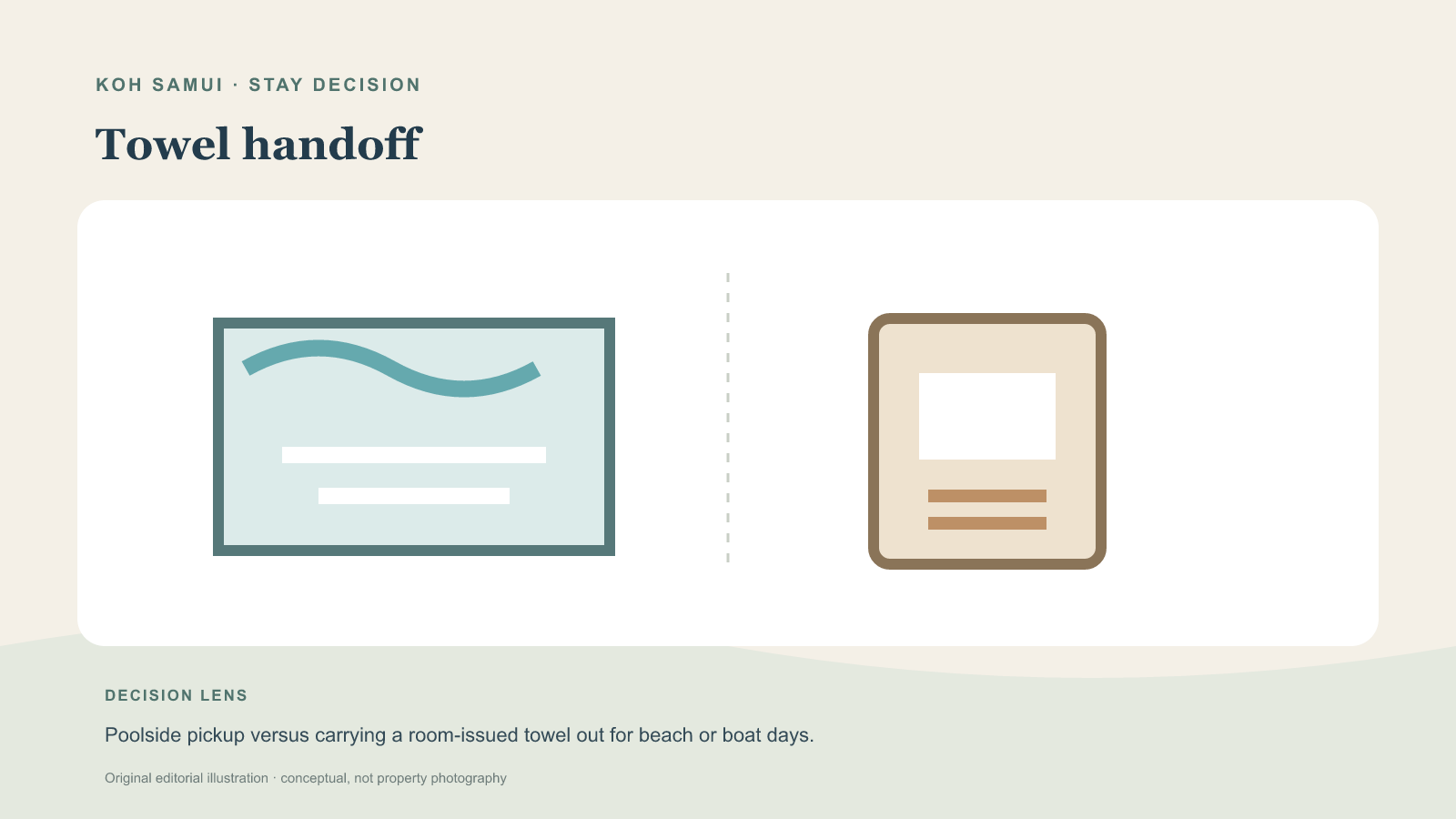 KOH SAMUI · STAY DECISION

Towel handoff

DECISION LENS

Poolside pickup versus carrying a room-issued towel out for beach or boat days.

Original editorial illustration · conceptual, not property photography